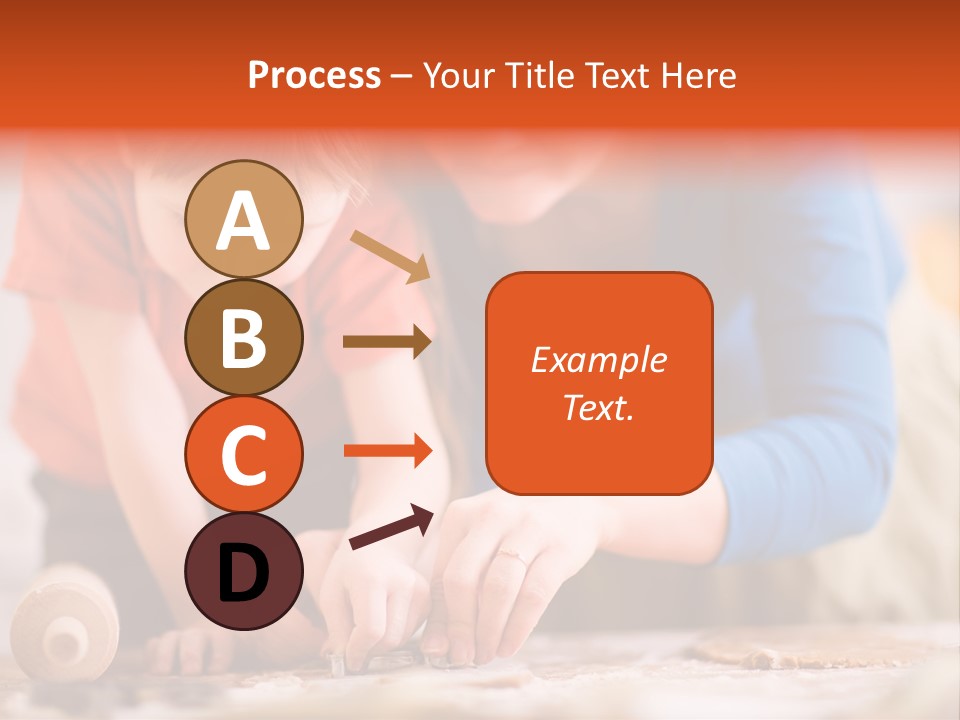 Process – Your Title Text Here

A

B

C

D

Example Text.